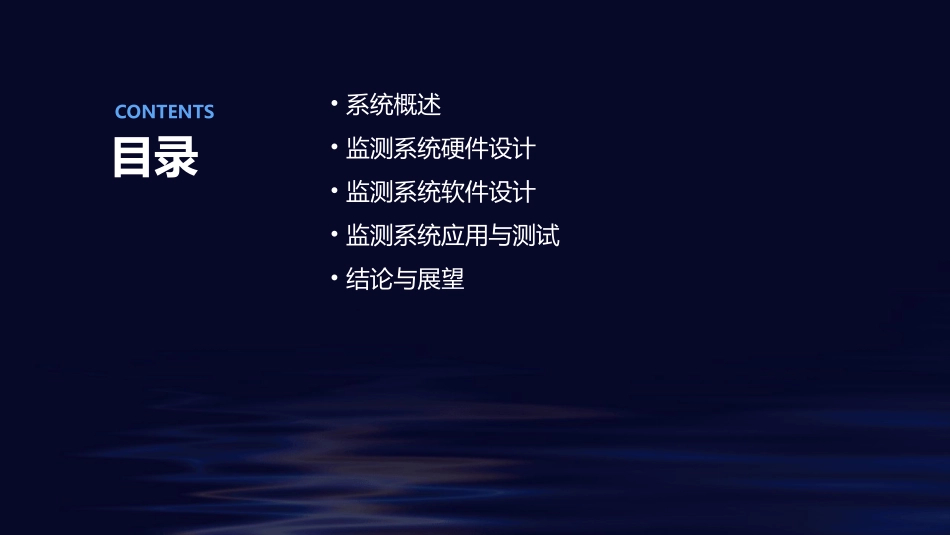 CONTENTS
目录

• 系统概述
• 监测系统硬件设计
• 监测系统软件设计
• 监测系统应用与测试
• 结论与展望